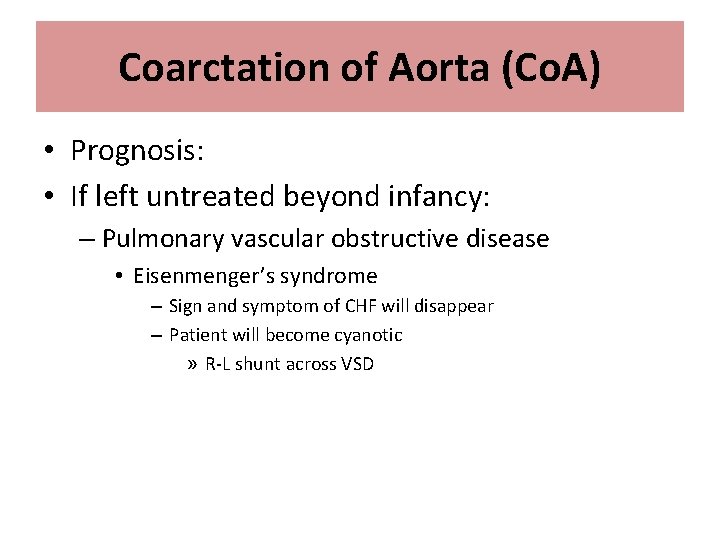 Coarctation of Aorta (CoA)

• Prognosis:
• If left untreated beyond infancy:
– Pulmonary vascular obstructive disease
• Eisenmenger's syndrome
– Sign and symptom of CHF will disappear
– Patient will become cyanotic
» R-L shunt across VSD